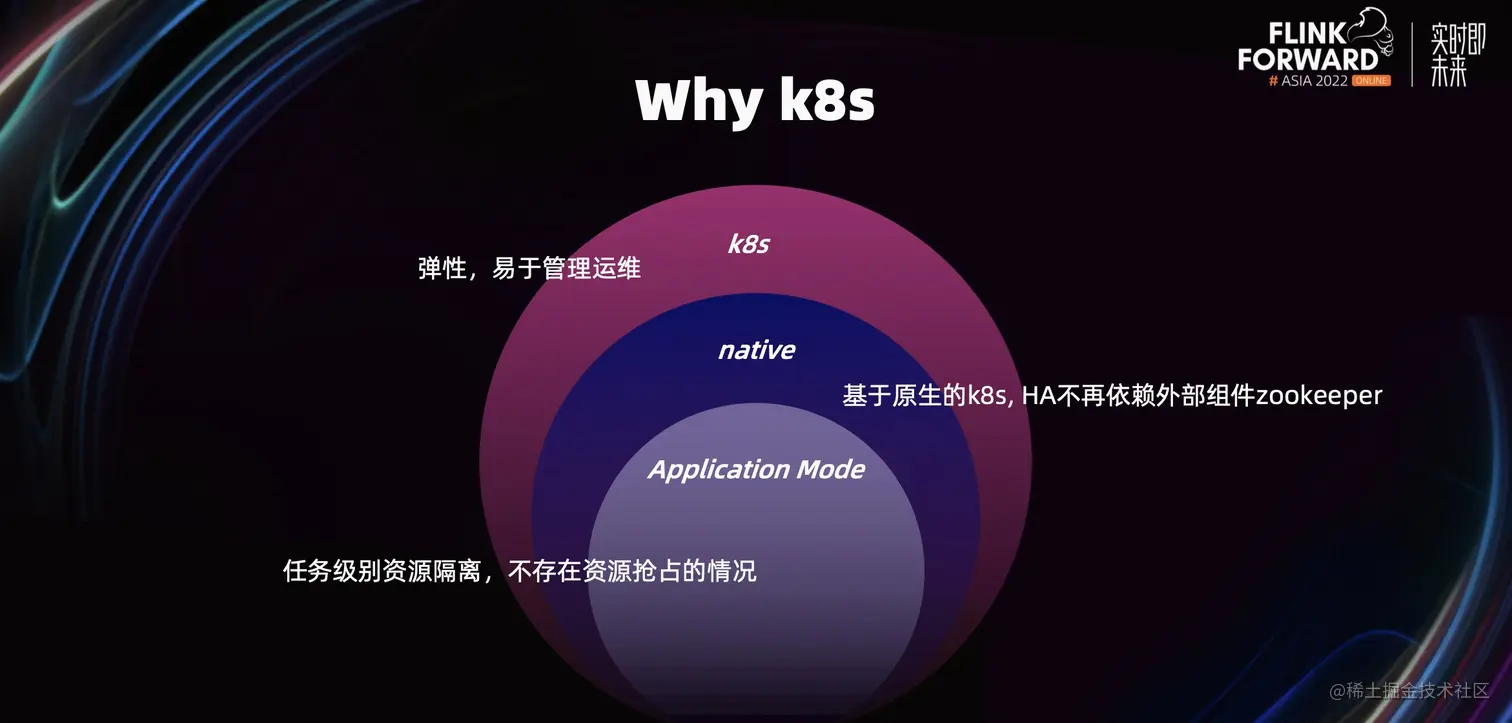 FLINK FORWARD
# ASIA 2022 ONLINE
实时即未来

Why k8s

k8s
弹性，易于管理运维

native
基于原生的k8s, HA不再依赖外部组件zookeeper

Application Mode
任务级别资源隔离，不存在资源抢占的情况

@稀土掘金技术社区